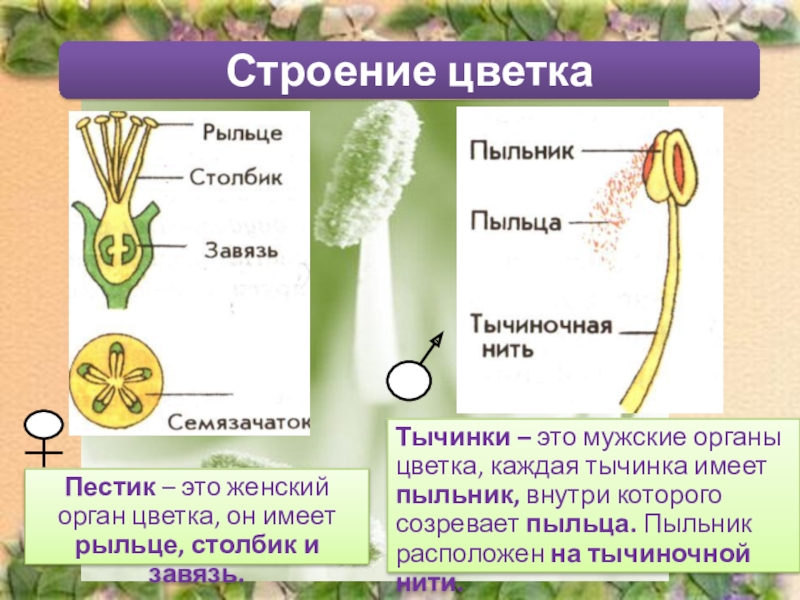 Строение цветка

Рыльце
Столбик
Завязь
Семязачаток

Пыльник
Пыльца
Тычиночная нить

Пестик – это женский орган цветка, он имеет рыльце, столбик и завязь.

Тычинки – это мужские органы цветка, каждая тычинка имеет пыльник, внутри которого созревает пыльца. Пыльник расположен на тычиночной нити.